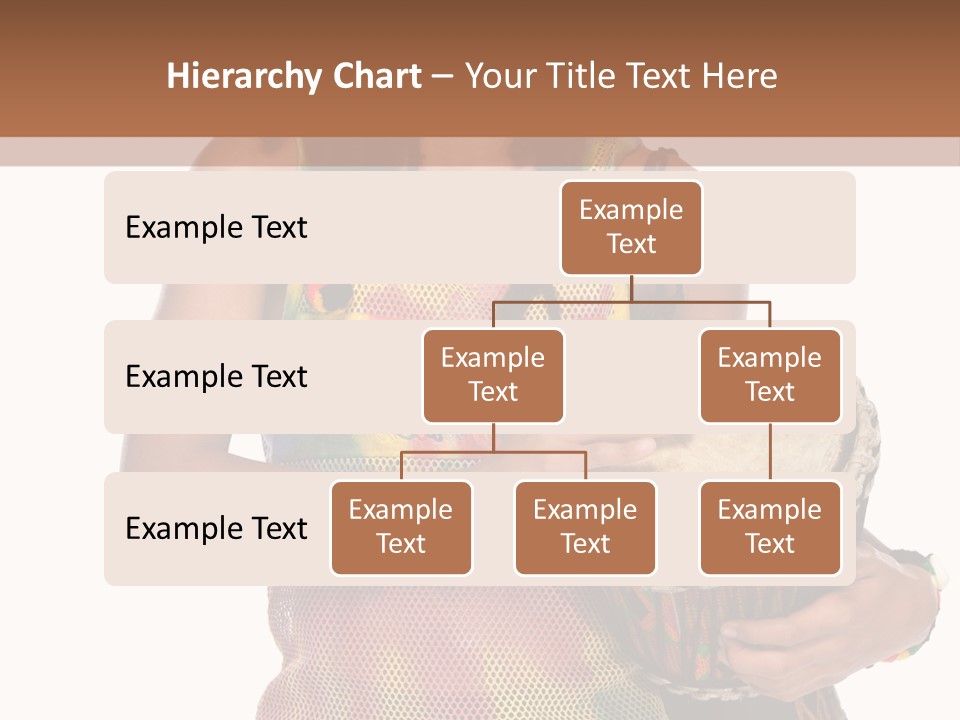 Hierarchy Chart – Your Title Text Here

Example Text

Example Text

Example Text

Example Text

Example Text

Example Text

Example Text

Example Text

Example Text